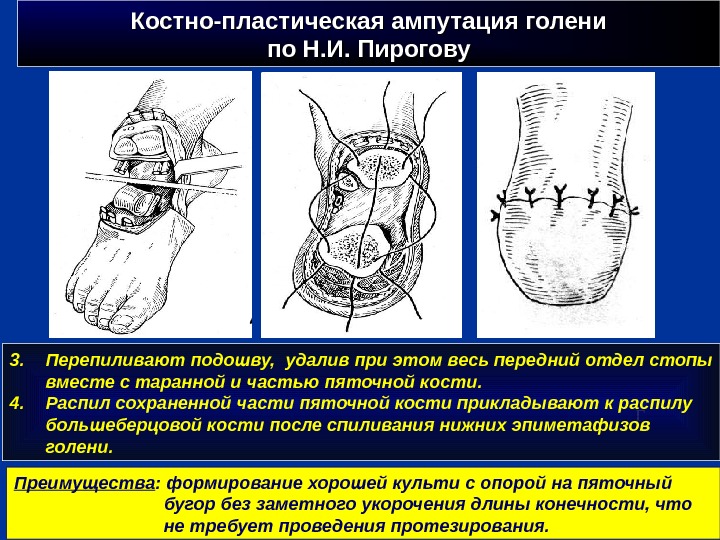 Костно-пластическая ампутация голени по Н.И. Пирогову

3. Перепиливают подошву, удалив при этом весь передний отдел стопы вместе с таранной и частью пяточной кости.
4. Распил сохраненной части пяточной кости прикладывают к распилу большеберцовой кости после спиливания нижних эпиметафизов голени.

Преимущества: формирование хорошей культи с опорой на пяточный бугор без заметного укорочения длины конечности, что не требует проведения протезирования.